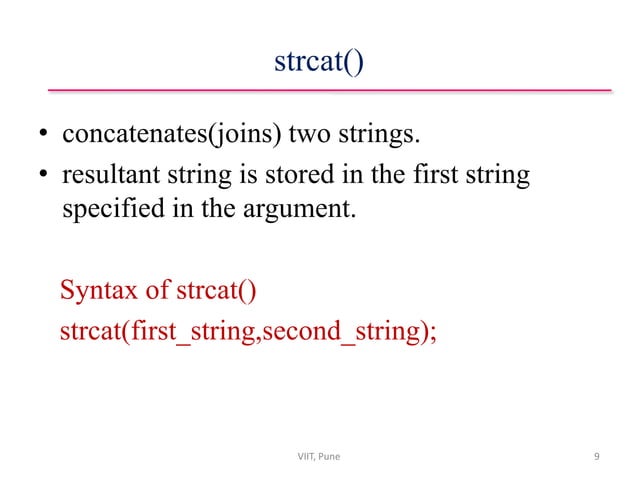 strcat()

• concatenates(joins) two strings.
• resultant string is stored in the first string specified in the argument.

Syntax of strcat()
strcat(first_string,second_string);

VIIT, Pune

9